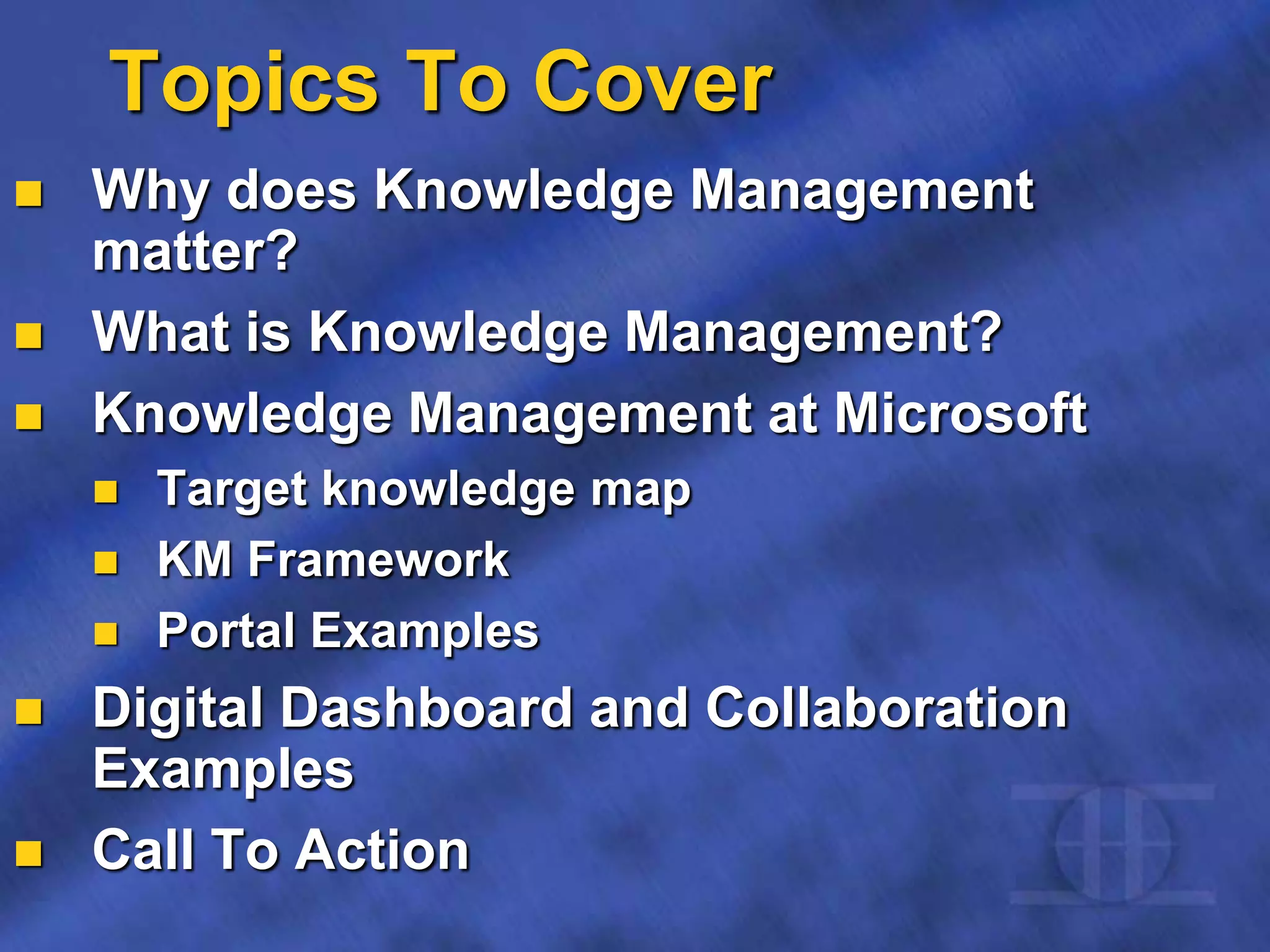 Topics To Cover

- Why does Knowledge Management matter?
- What is Knowledge Management?
- Knowledge Management at Microsoft
  - Target knowledge map
  - KM Framework
  - Portal Examples
- Digital Dashboard and Collaboration Examples
- Call To Action